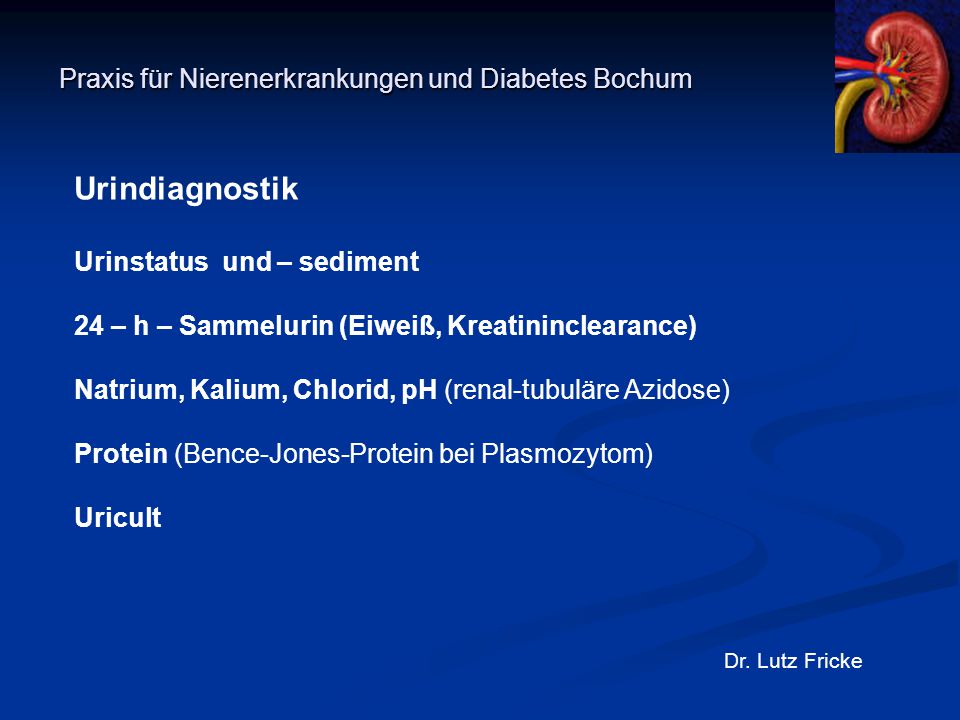 Praxis für Nierenerkrankungen und Diabetes Bochum

Urindiagnostik

Urinstatus und – sediment

24 – h – Sammelurin (Eiweiß, Kreatininclearance)

Natrium, Kalium, Chlorid, pH (renal-tubuläre Azidose)

Protein (Bence-Jones-Protein bei Plasmozytom)

Uricult

Dr. Lutz Fricke